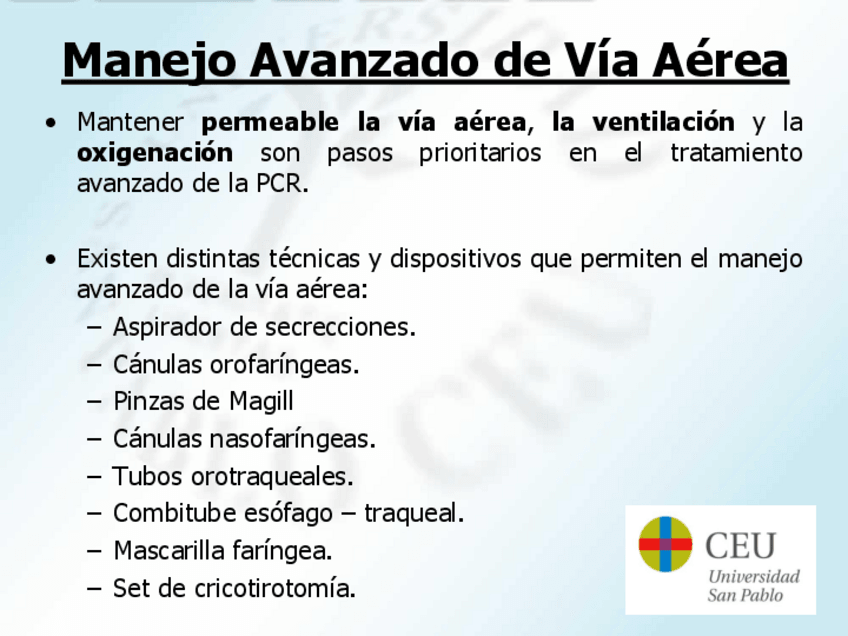 Manejo Avanzado de Vía Aérea

• Mantener permeable la vía aérea, la ventilación y la oxigenación son pasos prioritarios en el tratamiento avanzado de la PCR.

• Existen distintas técnicas y dispositivos que permiten el manejo avanzado de la vía aérea:
– Aspirador de secrecciones.
– Cánulas orofaríngeas.
– Pinzas de Magill
– Cánulas nasofaríngeas.
– Tubos orotraqueales.
– Combitube esófago – traqueal.
– Mascarilla faríngea.
– Set de cricotirotomía.

CEU
Universidad
San Pablo